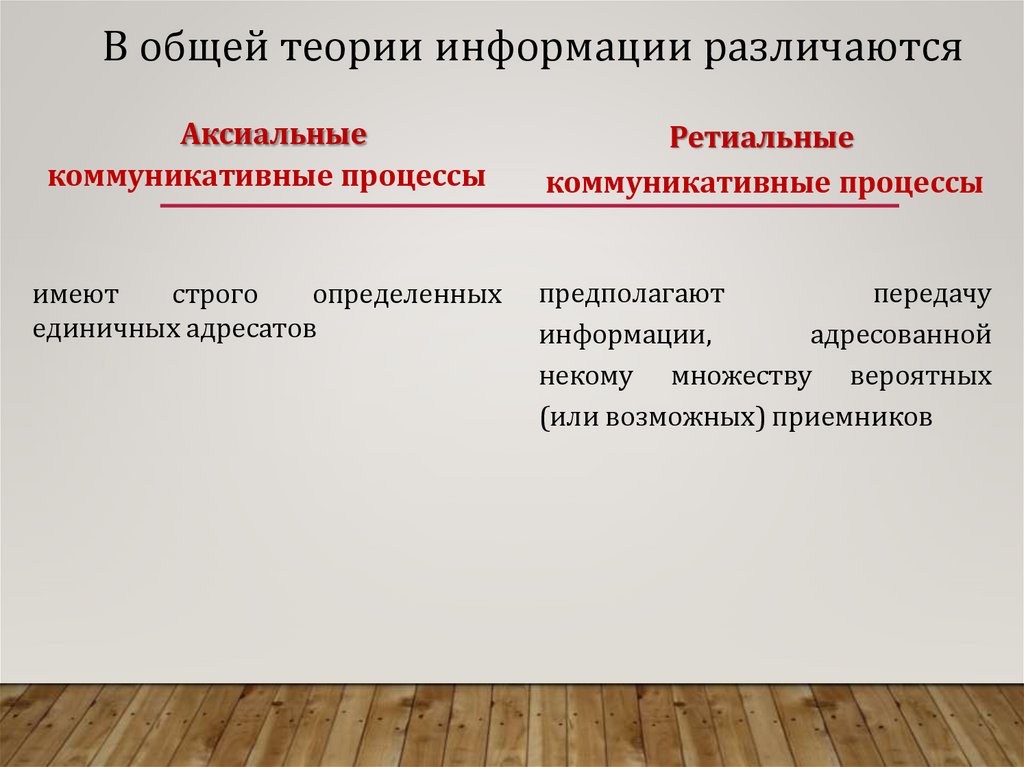 В общей теории информации различаются

Аксиальные коммуникативные процессы

имеют строго определенных единичных адресатов

Ретиальные коммуникативные процессы

предполагают передачу информации, адресованной некому множеству вероятных (или возможных) приемников